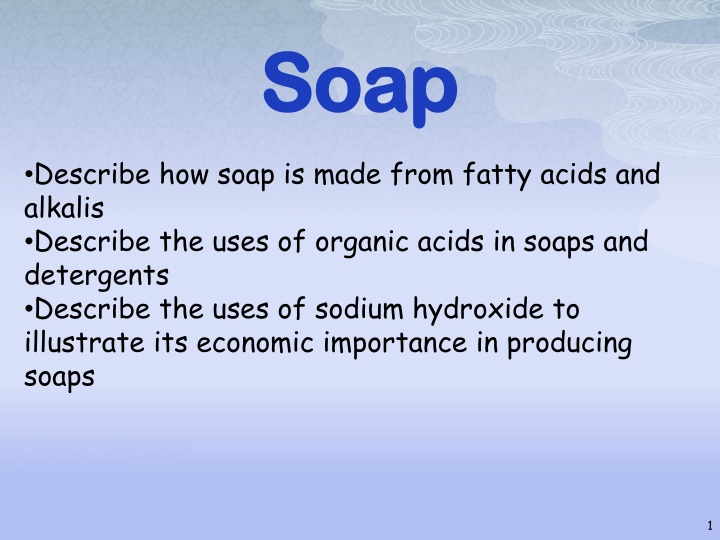 Soap

•Describe how soap is made from fatty acids and alkalis
•Describe the uses of organic acids in soaps and detergents
•Describe the uses of sodium hydroxide to illustrate its economic importance in producing soaps

1